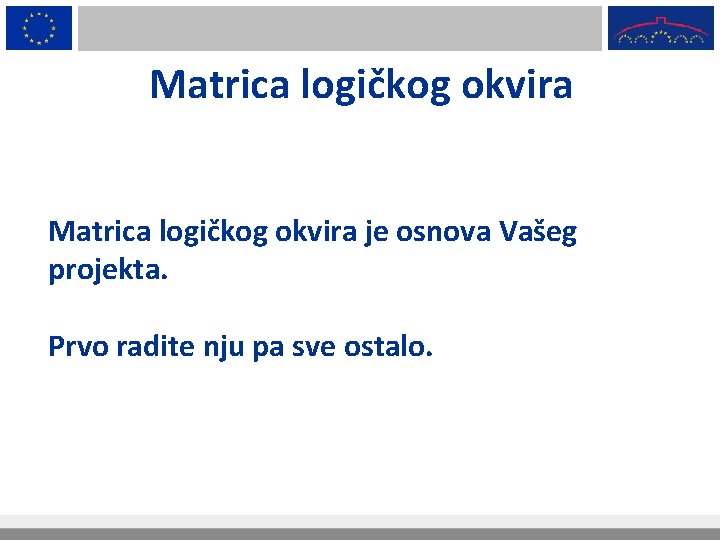 Matrica logičkog okvira

Matrica logičkog okvira je osnova Vašeg projekta.

Prvo radite nju pa sve ostalo.